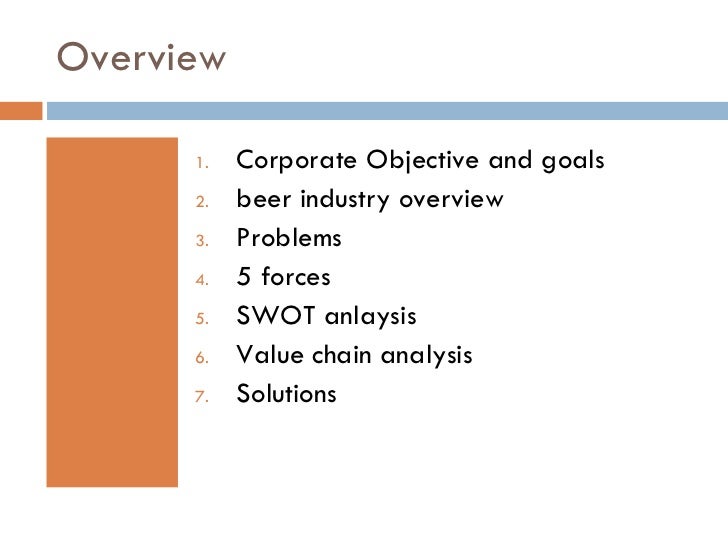 Overview

1. Corporate Objective and goals
2. beer industry overview
3. Problems
4. 5 forces
5. SWOT anlaysis
6. Value chain analysis
7. Solutions